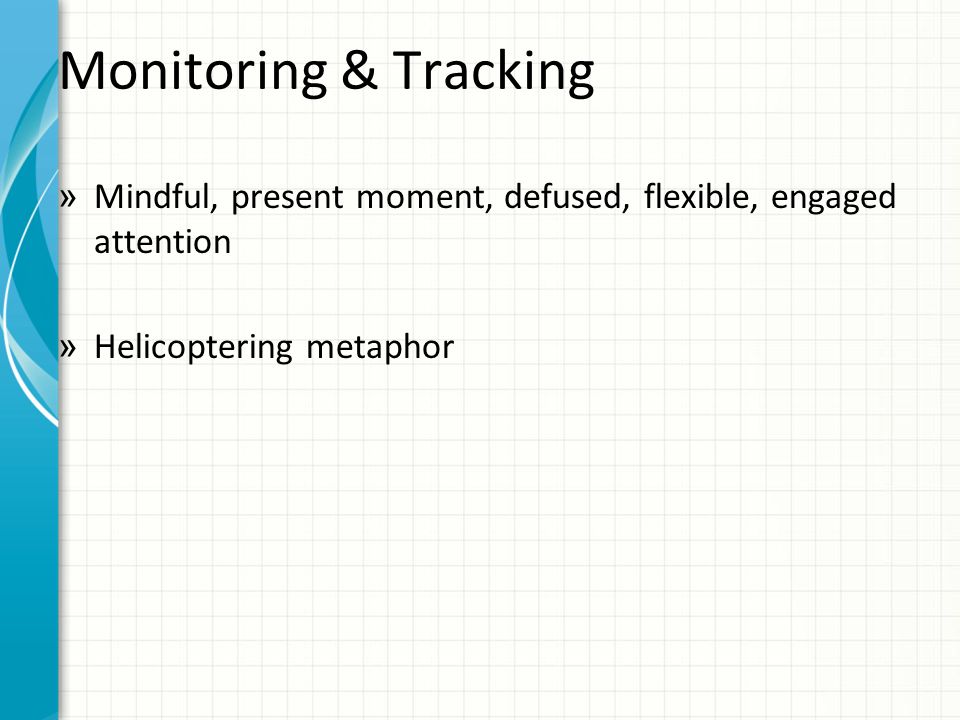 Monitoring & Tracking

» Mindful, present moment, defused, flexible, engaged attention

» Helicoptering metaphor